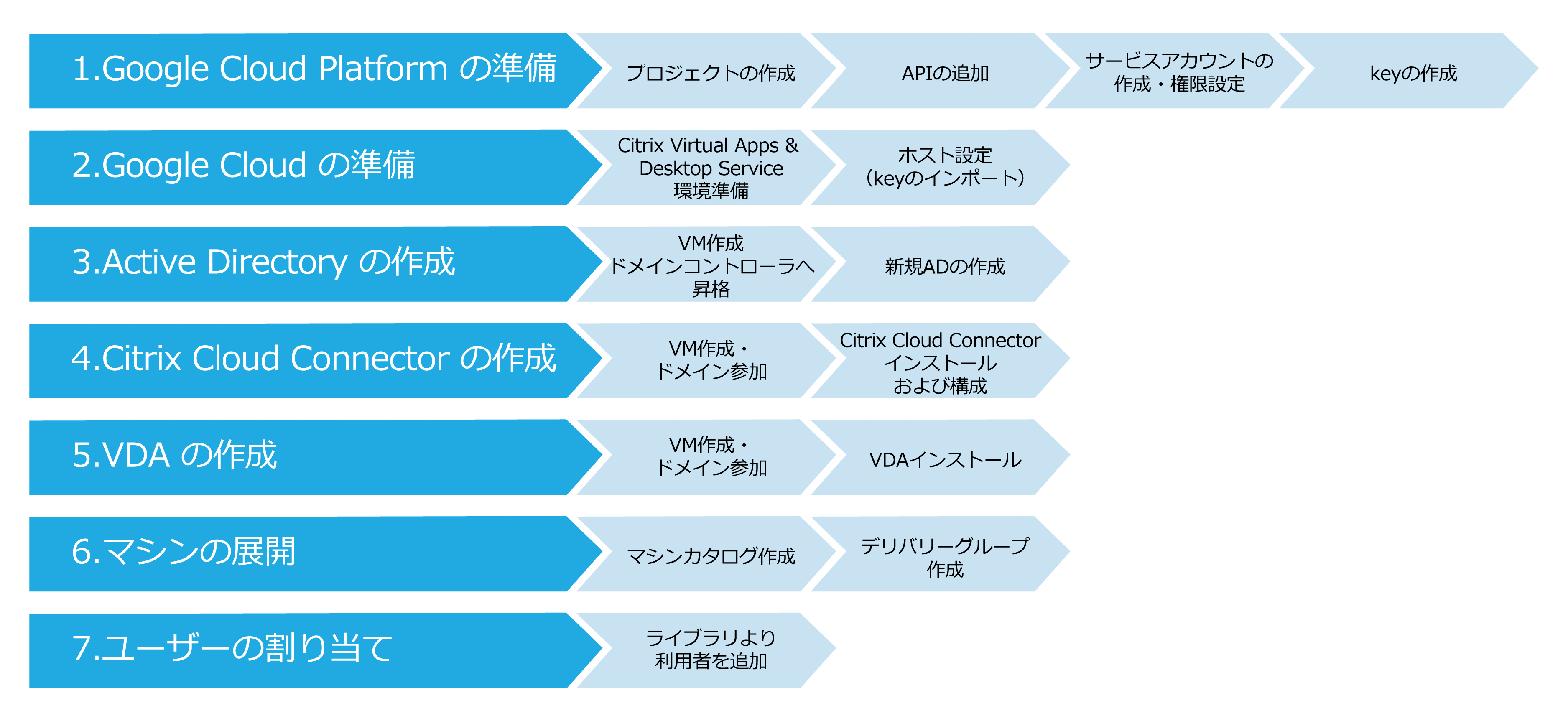 1.Google Cloud Platform の準備

プロジェクトの作成

APIの追加

サービスアカウントの作成・権限設定

keyの作成

2.Google Cloud の準備

Citrix Virtual Apps & Desktop Service 環境準備

ホスト設定 (keyのインポート)

3.Active Directory の作成

VM作成 ドメインコントローラへ昇格

新規ADの作成

4.Citrix Cloud Connector の作成

VM作成・ドメイン参加

Citrix Cloud Connector インストール および構成

5.VDA の作成

VM作成・ドメイン参加

VDAインストール

6.マシンの展開

マシンカタログ作成

デリバリーグループ作成

7.ユーザーの割り当て

ライブラリより利用者を追加